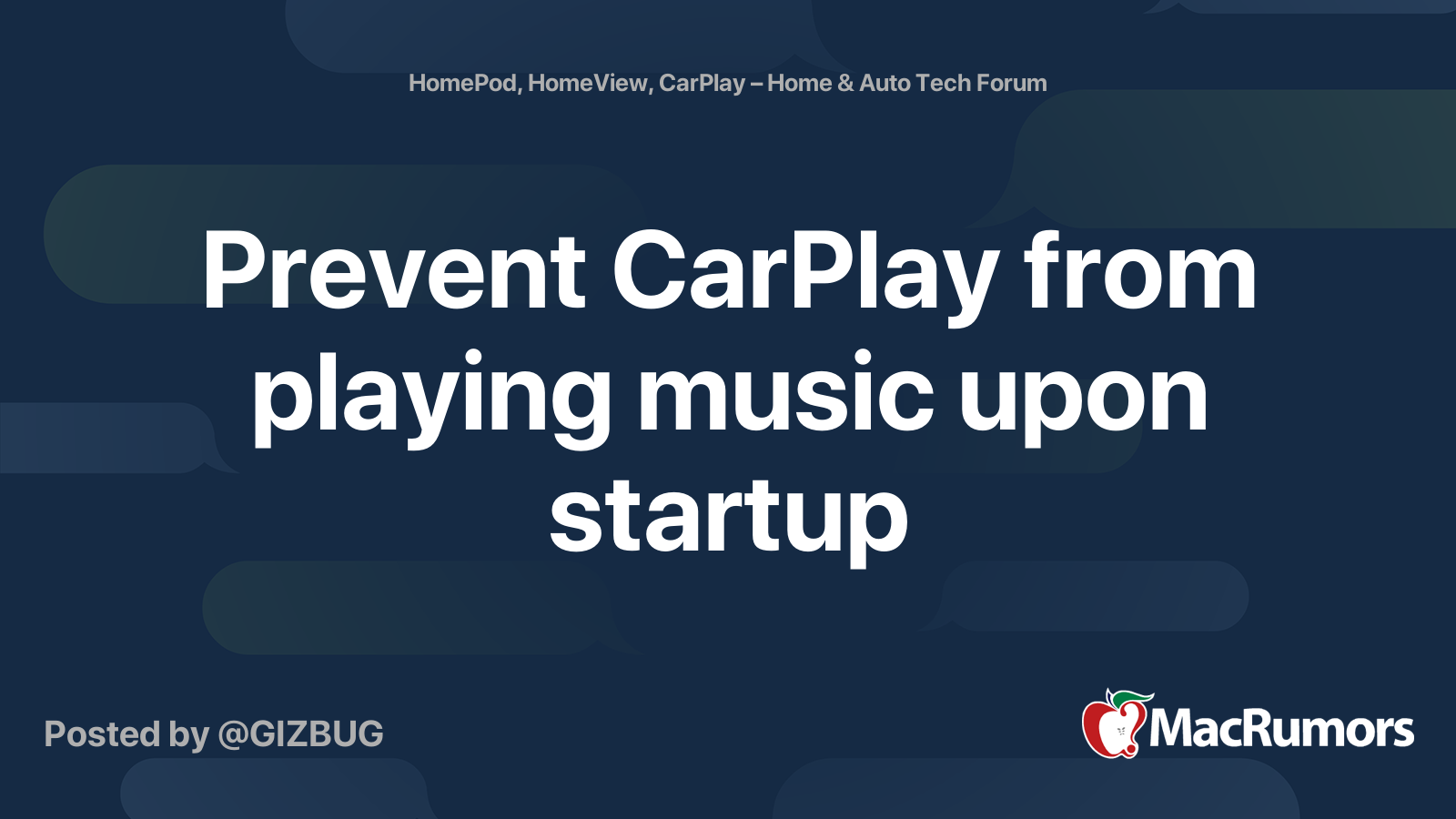 HomePod, HomeView, CarPlay – Home & Auto Tech Forum

Prevent CarPlay from playing music upon startup

Posted by @GIZBUG

MacRumors